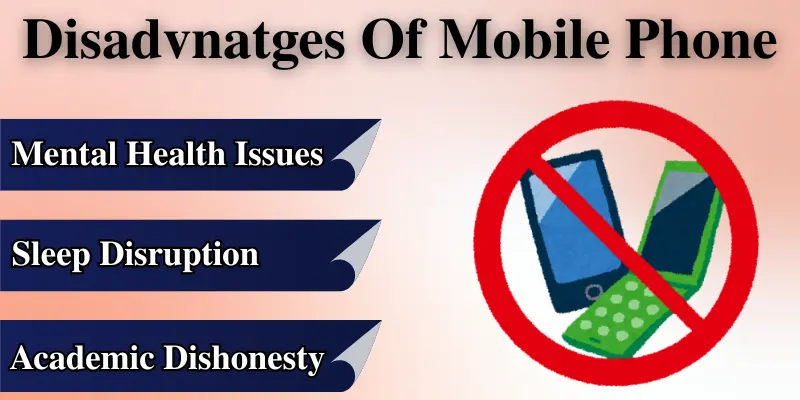 Disadvnatges Of Mobile Phone

Mental Health Issues

Sleep Disruption

Academic Dishonesty